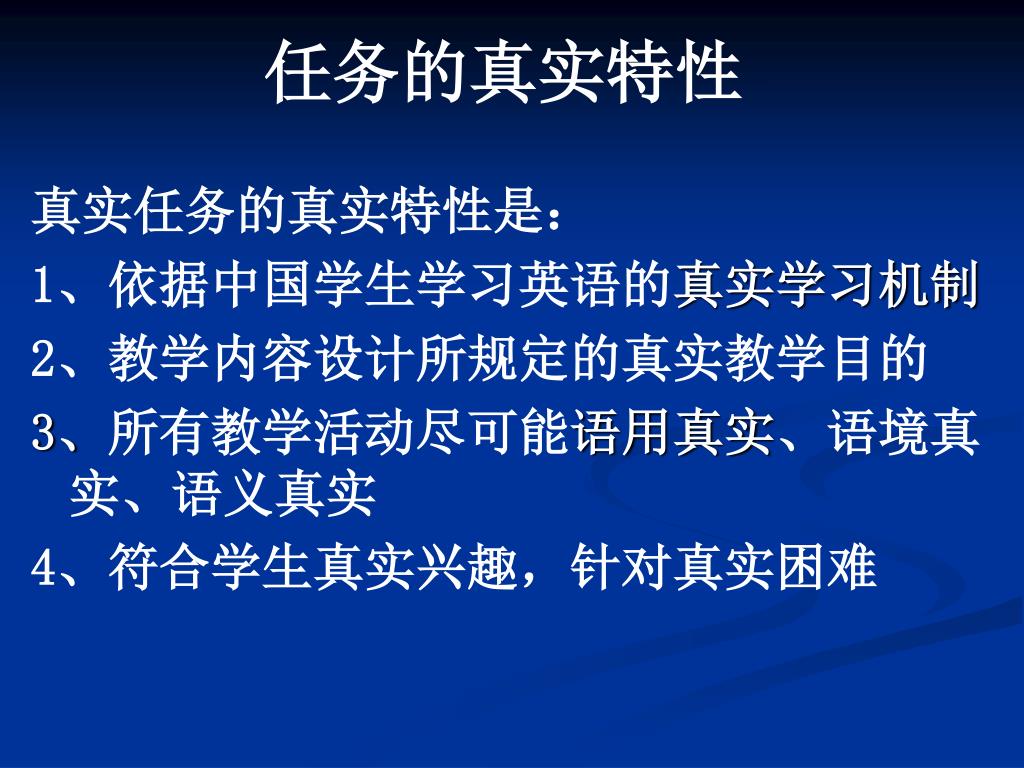 任务的真实特性

真实任务的真实特性是：

1、依据中国学生学习英语的真实学习机制

2、教学内容设计所规定的真实教学目的

3、所有教学活动尽可能语用真实、语境真实、语义真实

4、符合学生真实兴趣，针对真实困难